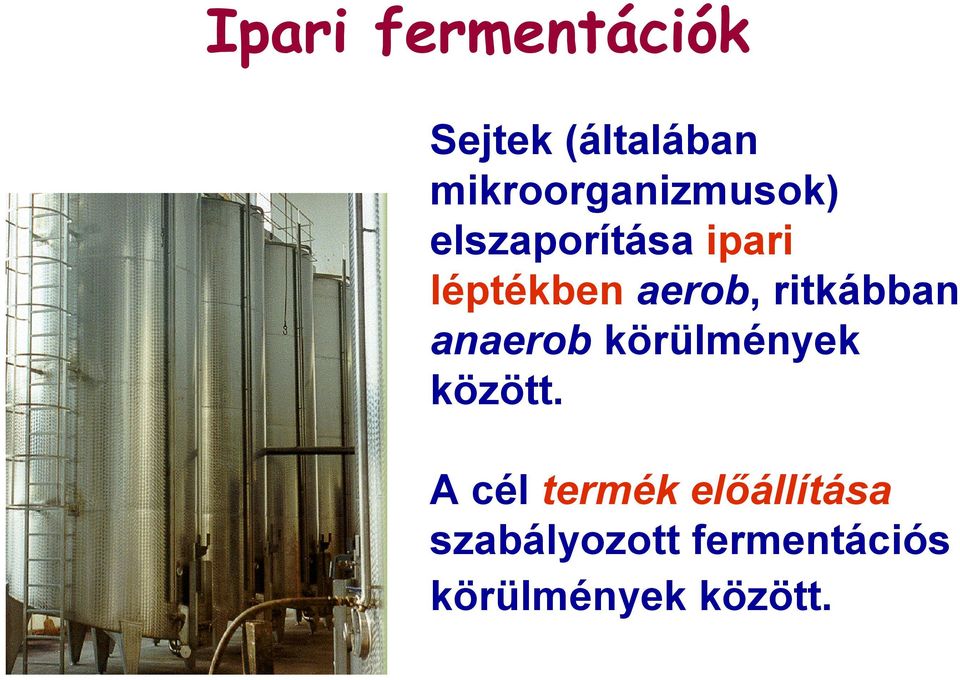 Ipari fermentációk

Sejtek (általában mikroorganizmusok) elszaporítása ipari léptékben aerob, ritkábban anaerob körülmények között.

A cél termék előállítása szabályozott fermentációs körülmények között.